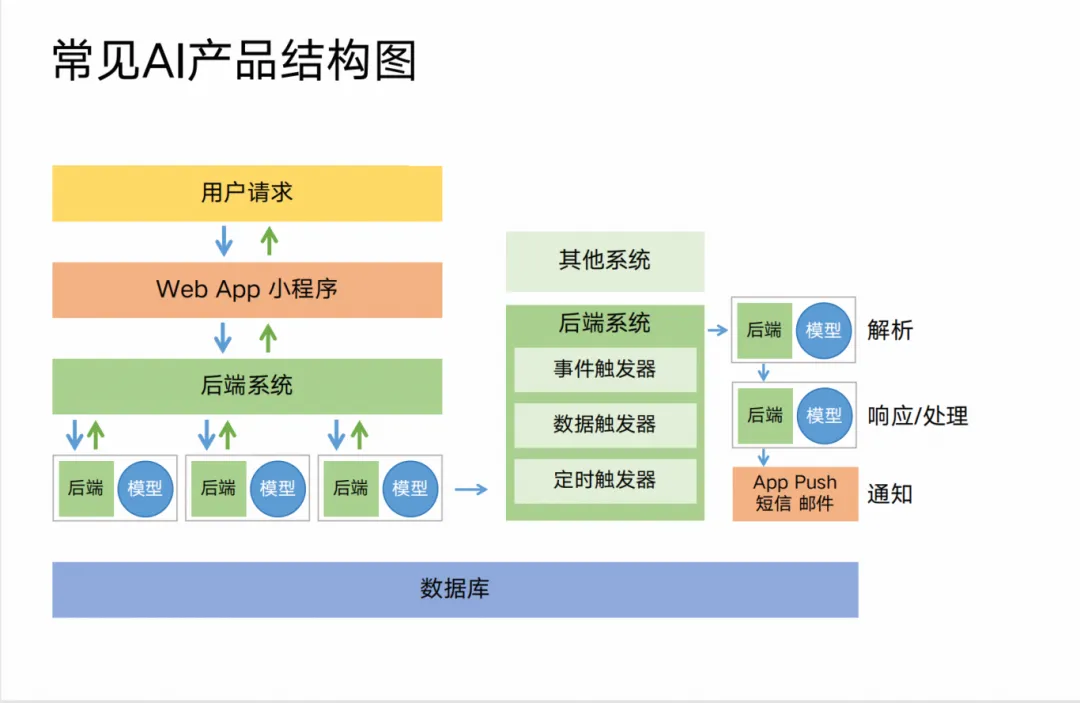 常见AI产品结构图

用户请求

Web App 小程序

后端系统

后端 模型

后端 模型

后端 模型

其他系统

后端系统

事件触发器

数据触发器

定时触发器

后端 模型 解析

后端 模型 响应/处理

App Push
短信 邮件 通知

数据库